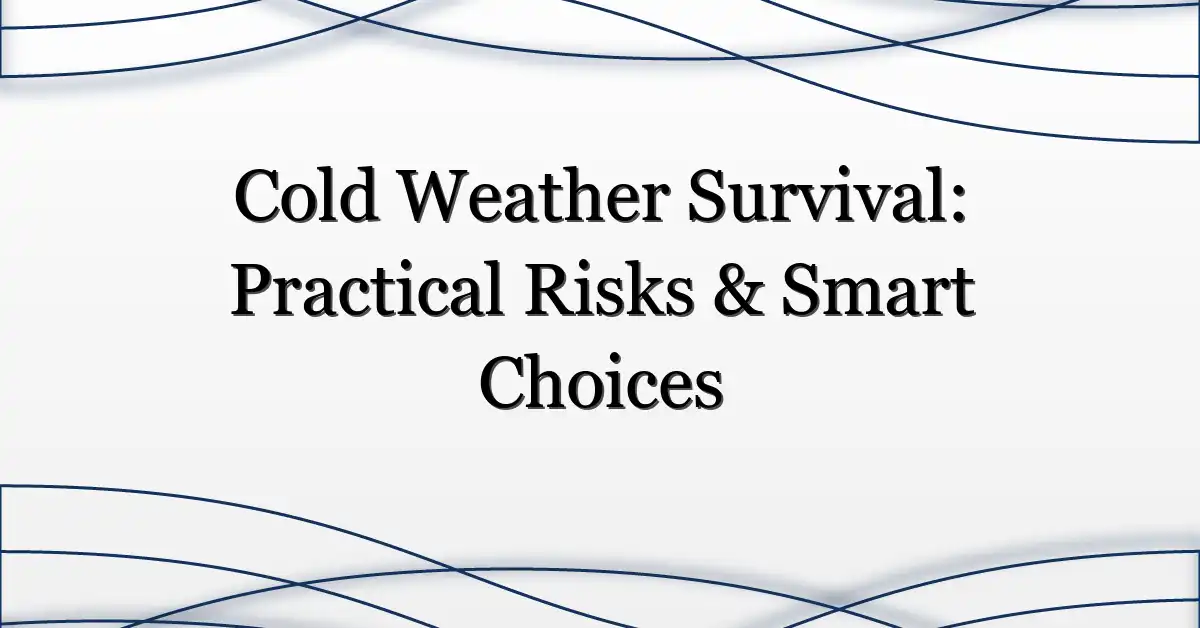 Cold Weather Survival: Practical Risks & Smart Choices